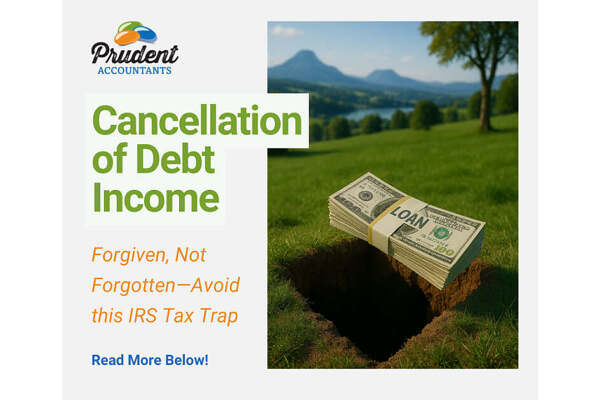 Prudent
ACCOUNTANTS

Cancellation of Debt Income

Forgiven, Not Forgotten—Avoid this IRS Tax Trap

Read More Below!

LOAN

100